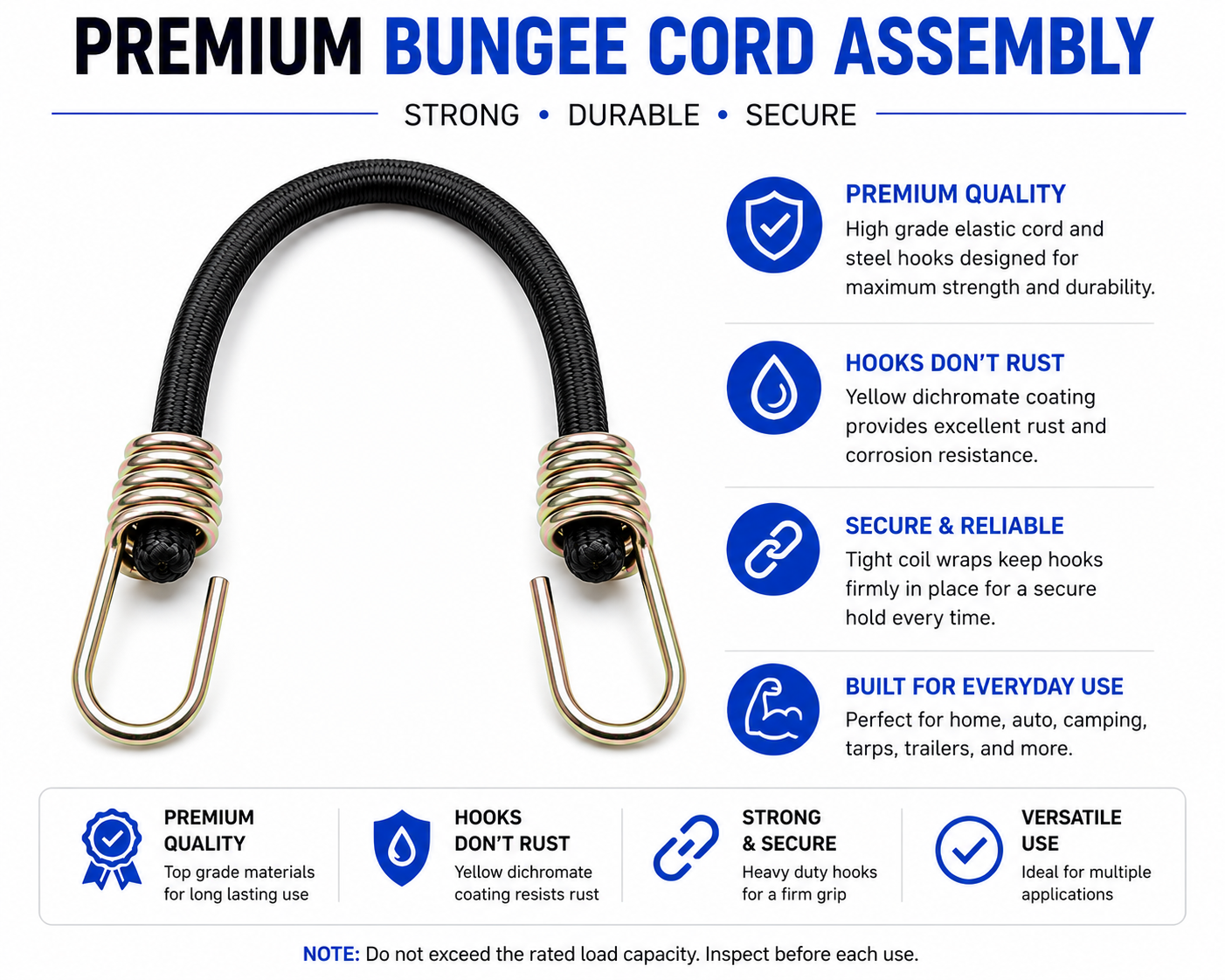 PREMIUM BUNGEE CORD ASSEMBLY

STRONG • DURABLE • SECURE

PREMIUM QUALITY
High grade elastic cord and steel hooks designed for maximum strength and durability.

HOOKS DON'T RUST
Yellow dichromate coating provides excellent rust and corrosion resistance.

SECURE & RELIABLE
Tight coil wraps keep hooks firmly in place for a secure hold every time.

BUILT FOR EVERYDAY USE
Perfect for home, auto, camping, tarps, trailers, and more.

PREMIUM QUALITY
Top grade materials for long lasting use

HOOKS DON'T RUST
Yellow dichromate coating resists rust

STRONG & SECURE
Heavy duty hooks for a firm grip

VERSATILE USE
Ideal for multiple applications

NOTE: Do not exceed the rated load capacity. Inspect before each use.